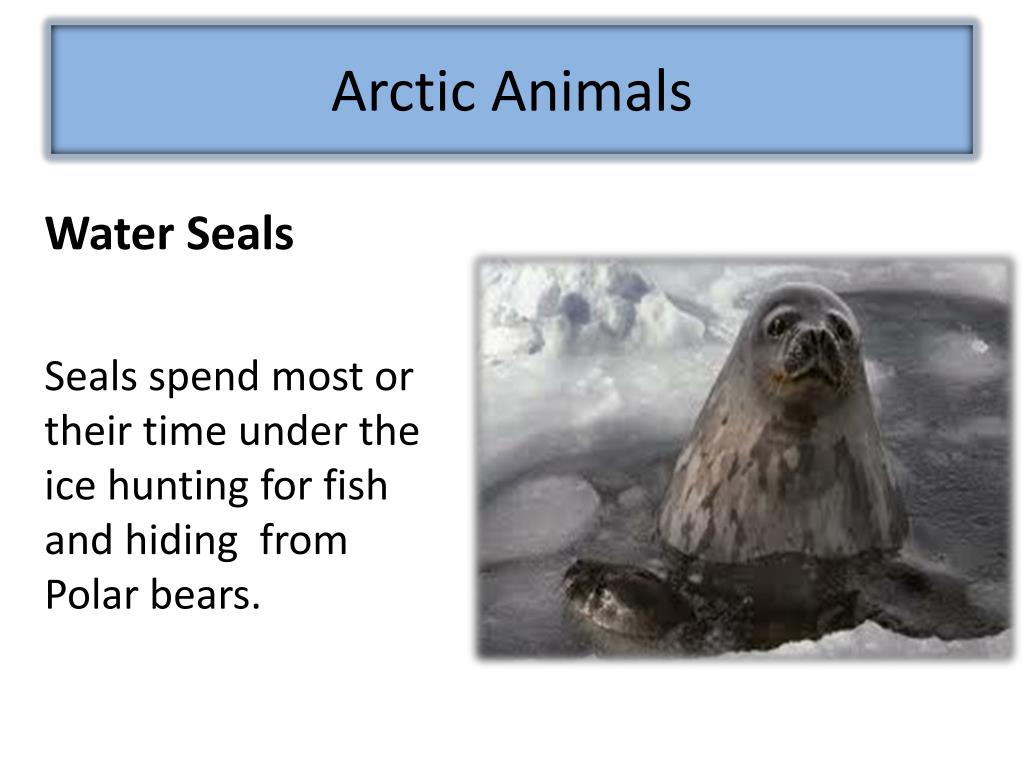 Arctic Animals

Water Seals

Seals spend most or their time under the ice hunting for fish and hiding from Polar bears.